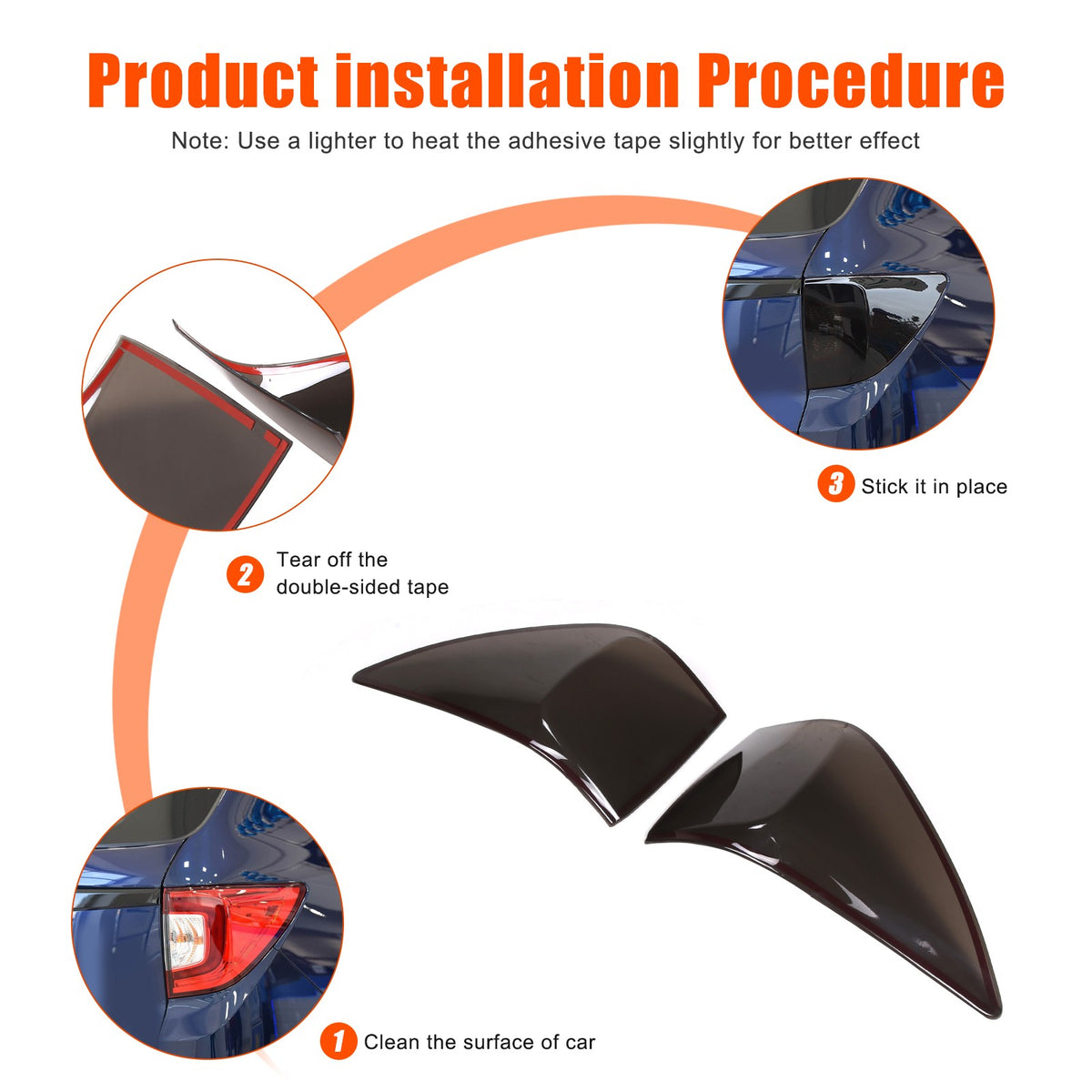 Product installation Procedure

Note: Use a lighter to heat the adhesive tape slightly for better effect

3 Stick it in place

2 Tear off the double-sided tape

1 Clean the surface of car